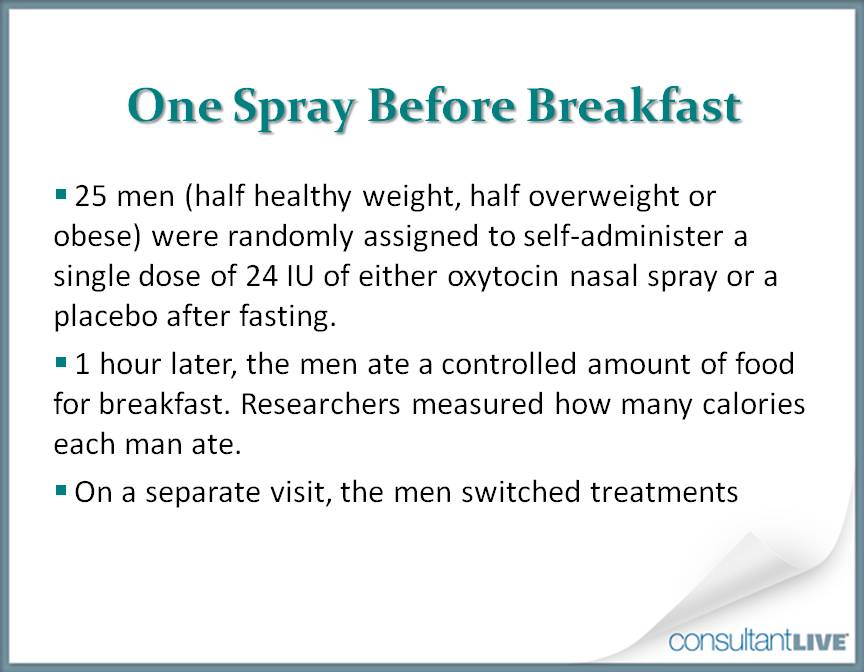 One Spray Before Breakfast

▪ 25 men (half healthy weight, half overweight or obese) were randomly assigned to self-administer a single dose of 24 IU of either oxytocin nasal spray or a placebo after fasting.

▪ 1 hour later, the men ate a controlled amount of food for breakfast. Researchers measured how many calories each man ate.

▪ On a separate visit, the men switched treatments

consultantLIVE